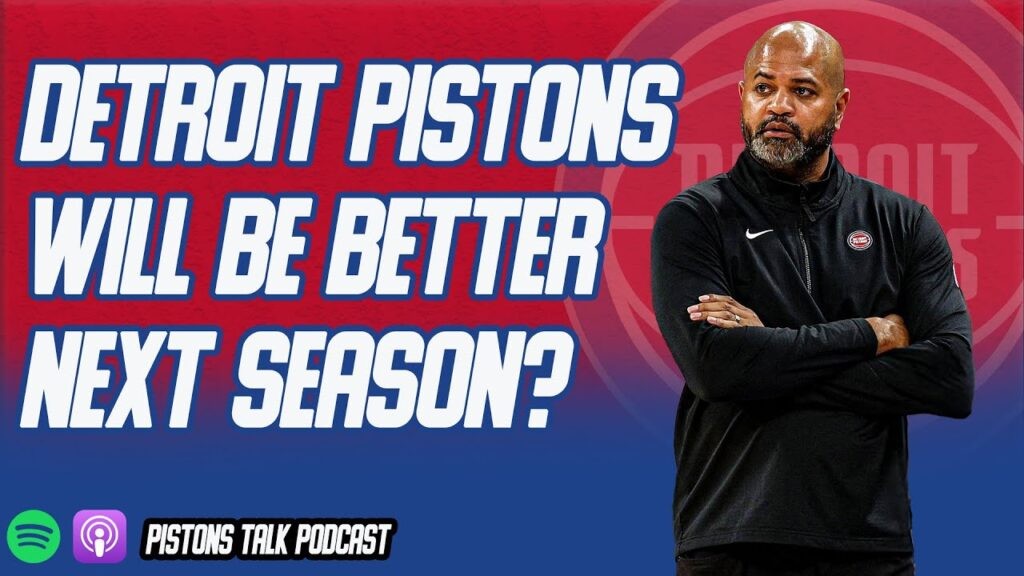 DETROIT PISTONS WILL BE BETTER NEXT SEASON?

PISTONS TALK PODCAST